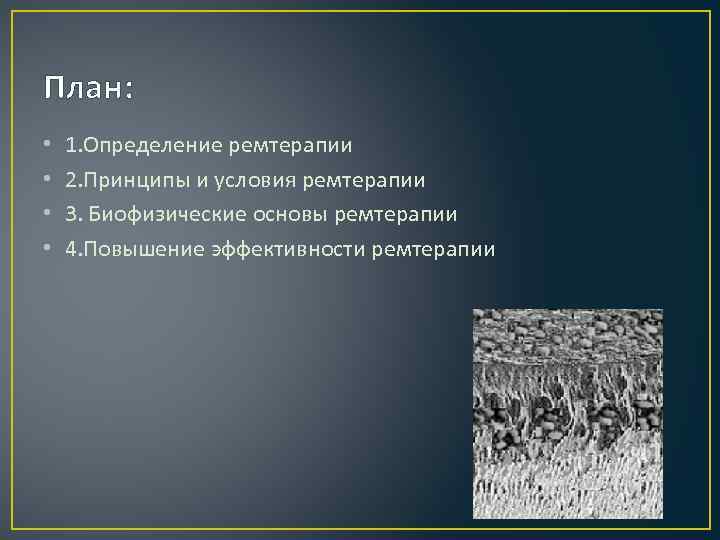 План:

• 1.Определение ремтерапии
• 2.Принципы и условия ремтерапии
• 3. Биофизические основы ремтерапии
• 4.Повышение эффективности ремтерапии